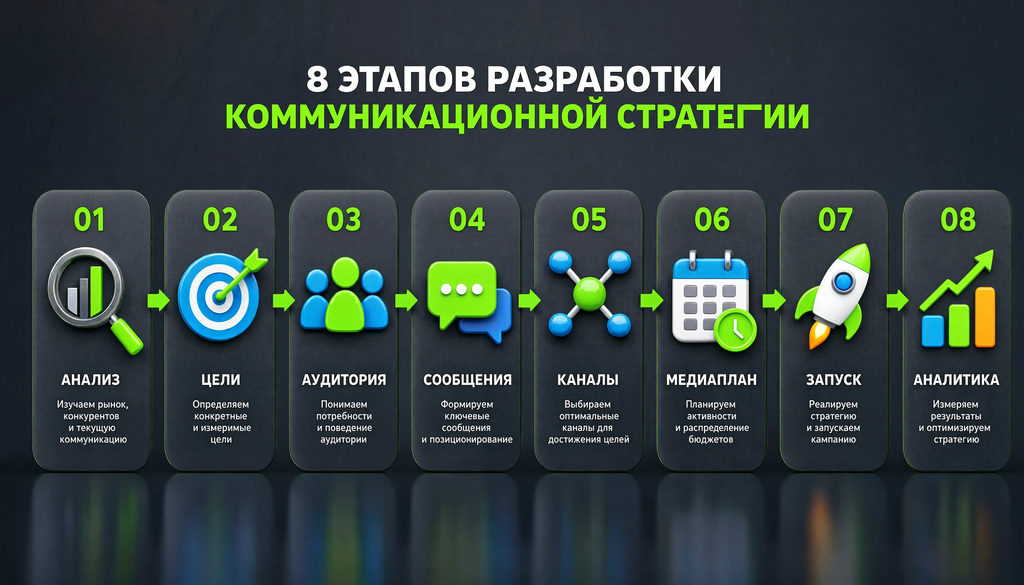 8 ЭТАПОВ РАЗРАБОТКИ
КОММУНИКАЦИОННОЙ СТРАТЕГИИ

01
АНАЛИЗ
Изучаем рынок, конкурентов и текущую коммуникацию

02
ЦЕЛИ
Определяем конкретные и измеримые цели

03
АУДИТОРИЯ
Понимаем потребности и поведение аудитории

04
СООБЩЕНИЯ
Формируем ключевые сообщения и позиционирование

05
КАНАЛЫ
Выбираем оптимальные каналы для достижения целей

06
МЕДИАПЛАН
Планируем активности и распределение бюджетов

07
ЗАПУСК
Реализуем стратегию и запускаем кампанию

08
АНАЛИТИКА
Измеряем результаты и оптимизируем стратегию